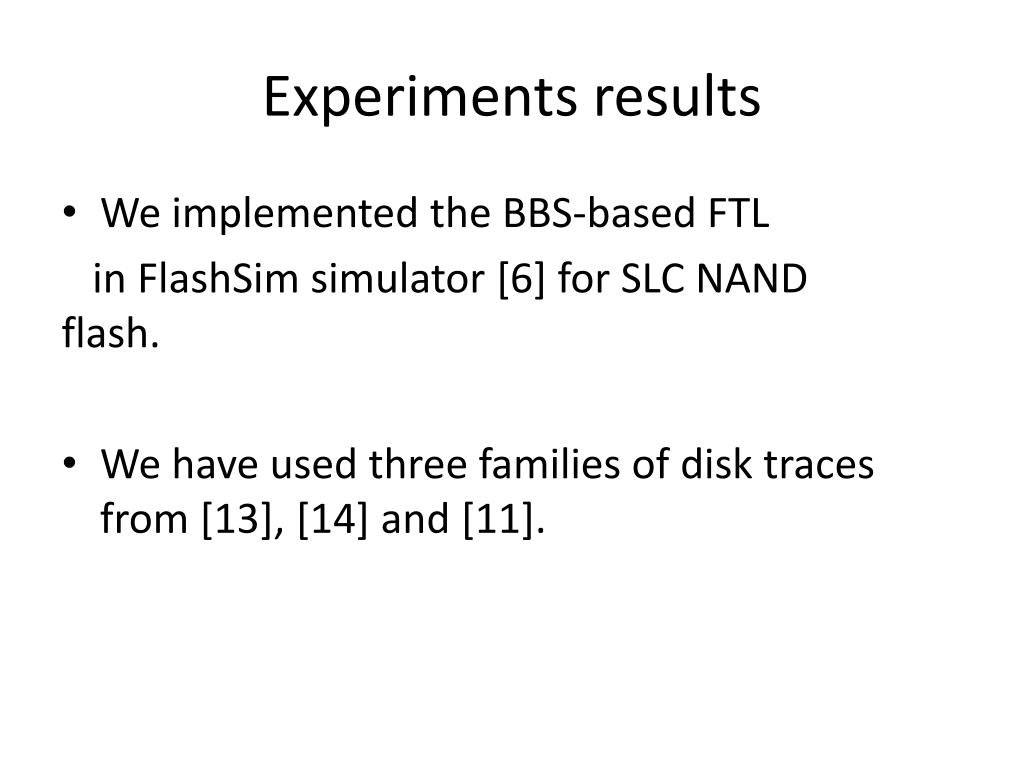 Experiments results

• We implemented the BBS-based FTL
in FlashSim simulator [6] for SLC NAND flash.

• We have used three families of disk traces from [13], [14] and [11].